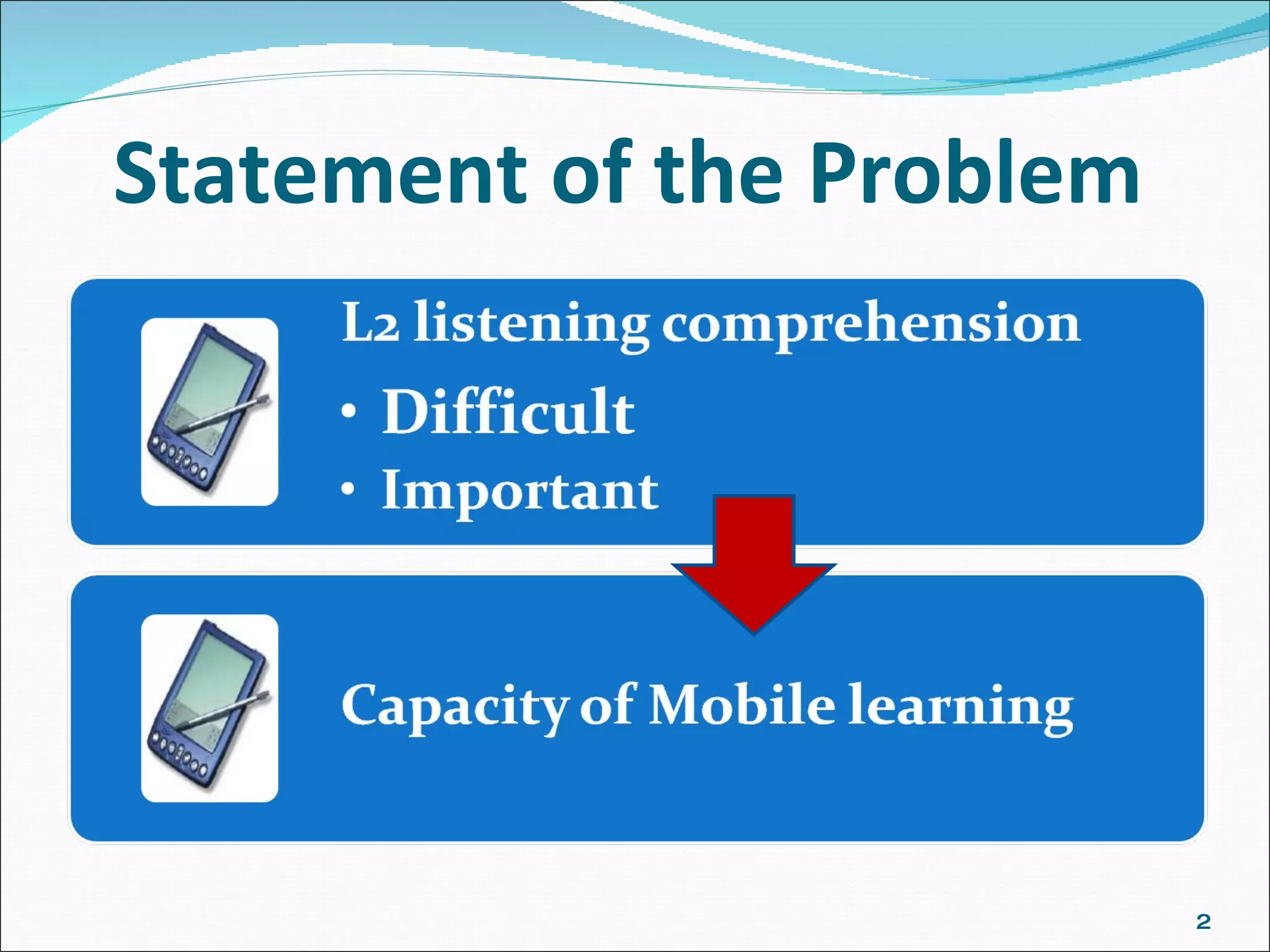 Statement of the Problem

L2 listening comprehension

• Difficult
• Important

Capacity of Mobile learning

2